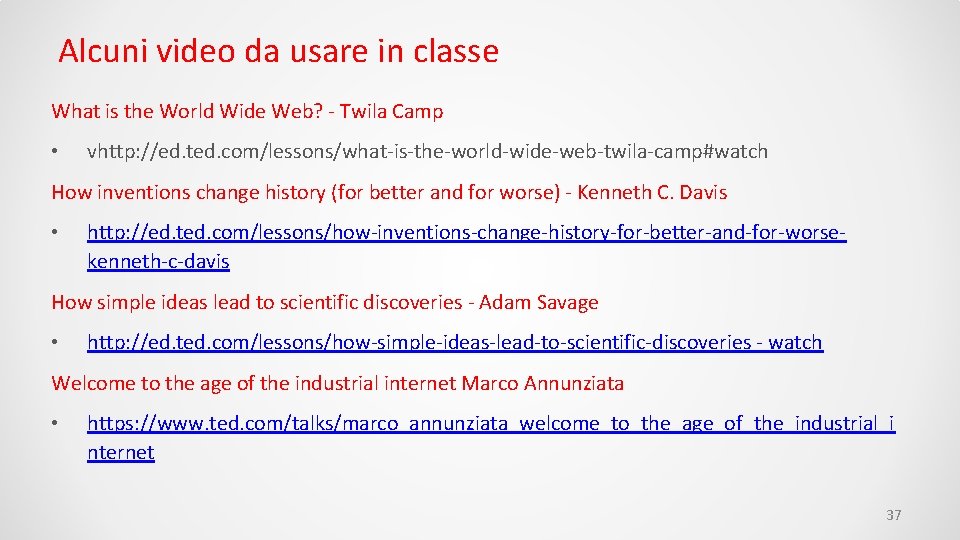 Alcuni video da usare in classe

What is the World Wide Web? - Twila Camp

• vhttp://ed.ted.com/lessons/what-is-the-world-wide-web-twila-camp#watch

How inventions change history (for better and for worse) - Kenneth C. Davis

• http://ed.ted.com/lessons/how-inventions-change-history-for-better-and-for-worse-kenneth-c-davis

How simple ideas lead to scientific discoveries - Adam Savage

• http://ed.ted.com/lessons/how-simple-ideas-lead-to-scientific-discoveries - watch

Welcome to the age of the industrial internet Marco Annunziata

• https://www.ted.com/talks/marco_annunziata_welcome_to_the_age_of_the_industrial_internet

37